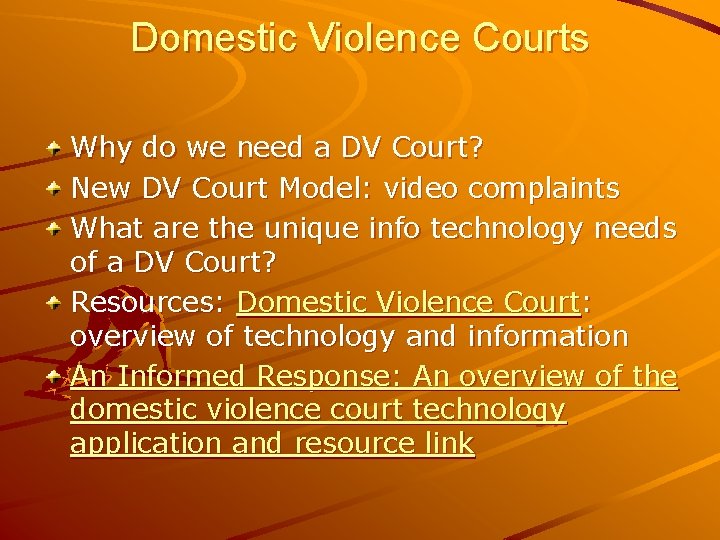 Domestic Violence Courts

Why do we need a DV Court?

New DV Court Model: video complaints

What are the unique info technology needs of a DV Court?

Resources: Domestic Violence Court: overview of technology and information

An Informed Response: An overview of the domestic violence court technology application and resource link